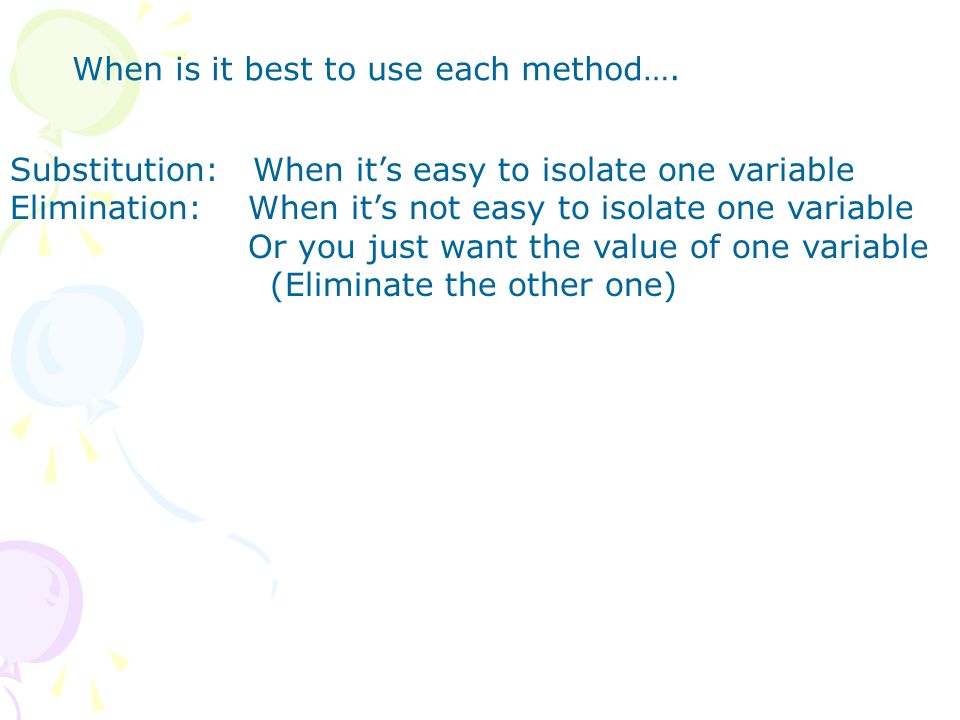 When is it best to use each method….

Substitution: When it’s easy to isolate one variable
Elimination: When it’s not easy to isolate one variable
Or you just want the value of one variable
(Eliminate the other one)